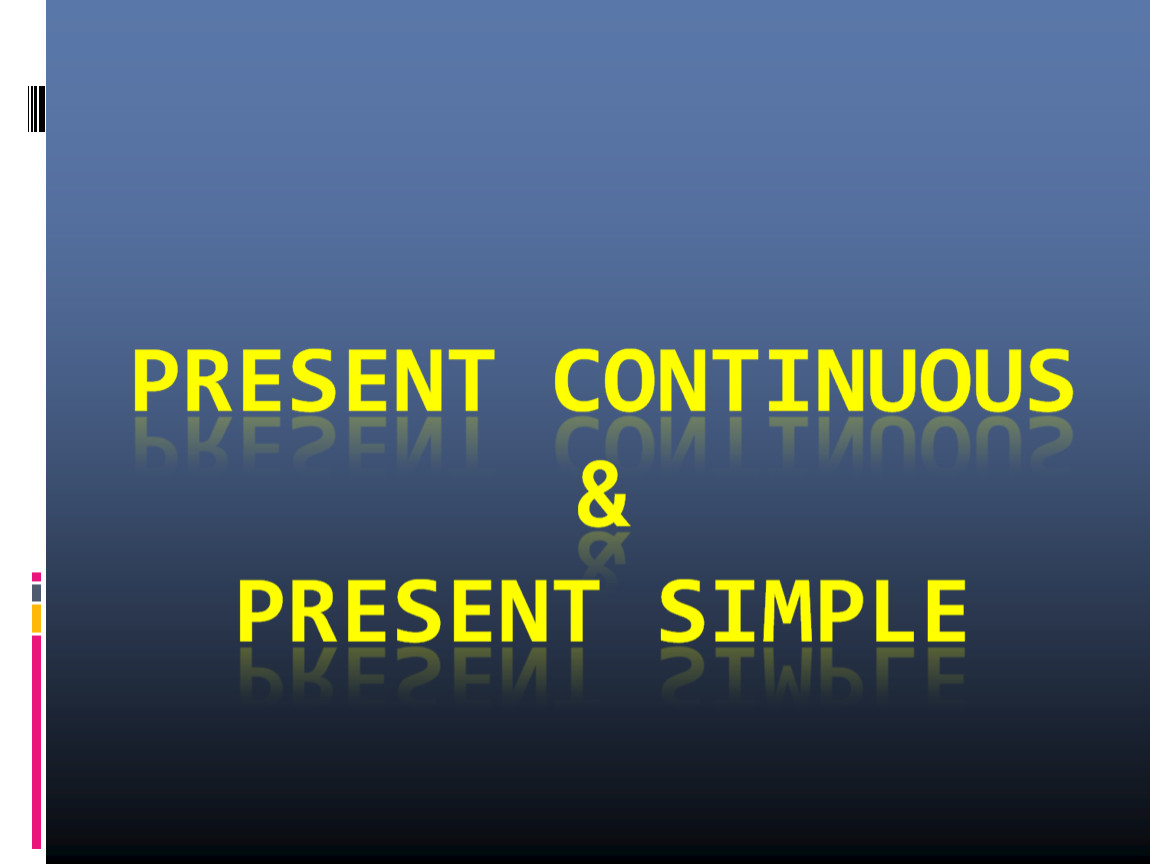 PRESENT CONTINUOUS
&
PRESENT SIMPLE